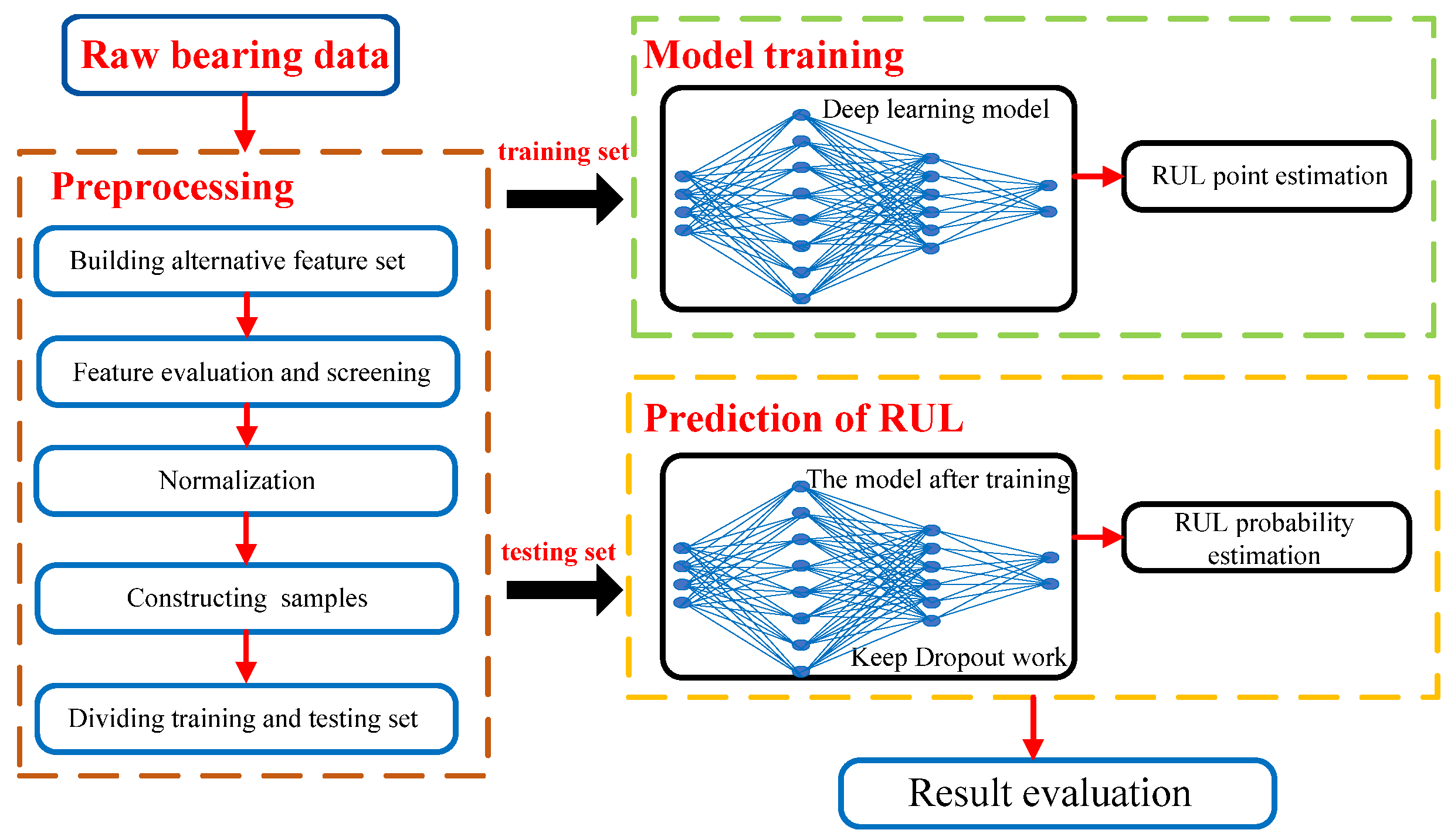 Raw bearing data

Preprocessing

Building alternative feature set

Feature evaluation and screening

Normalization

Constructing  samples

Dividing training and testing set

training set

testing set

Model training

Deep learning model

RUL point estimation

Prediction of RUL

The model after training

Keep Dropout work

RUL probability estimation

Result evaluation